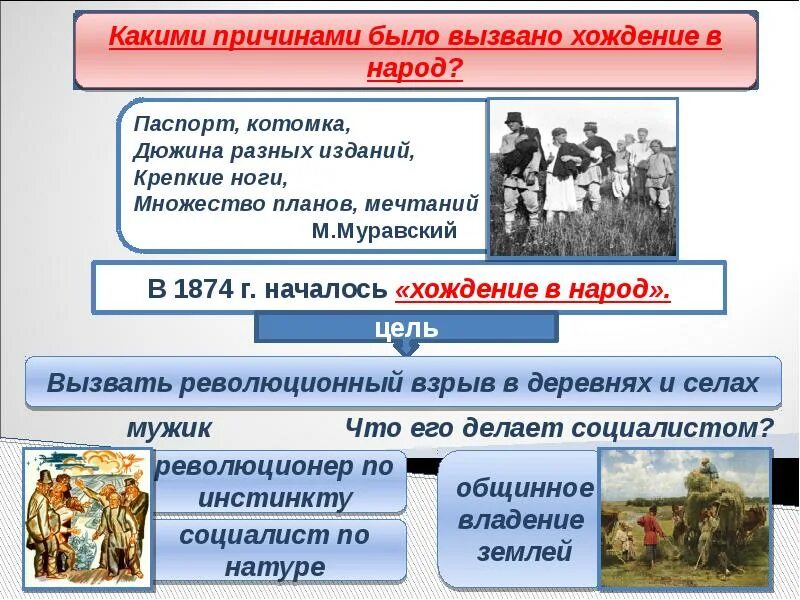 Какими причинами было вызвано хождение в народ?

Паспорт, котомка,
Дюжина разных изданий,
Крепкие ноги,
Множество планов, мечтаний
М.Муравский

В 1874 г. началось «хождение в народ».

цель

Вызвать революционный взрыв в деревнях и селах

мужик

Что его делает социалистом?

революционер по инстинкту

социалист по натуре

общинное владение землей